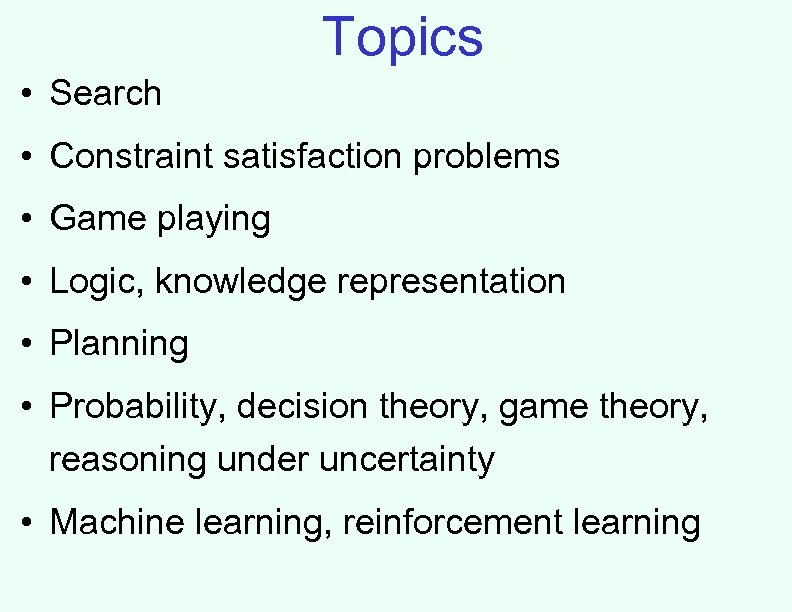 Topics

• Search
• Constraint satisfaction problems
• Game playing
• Logic, knowledge representation
• Planning
• Probability, decision theory, game theory, reasoning under uncertainty
• Machine learning, reinforcement learning